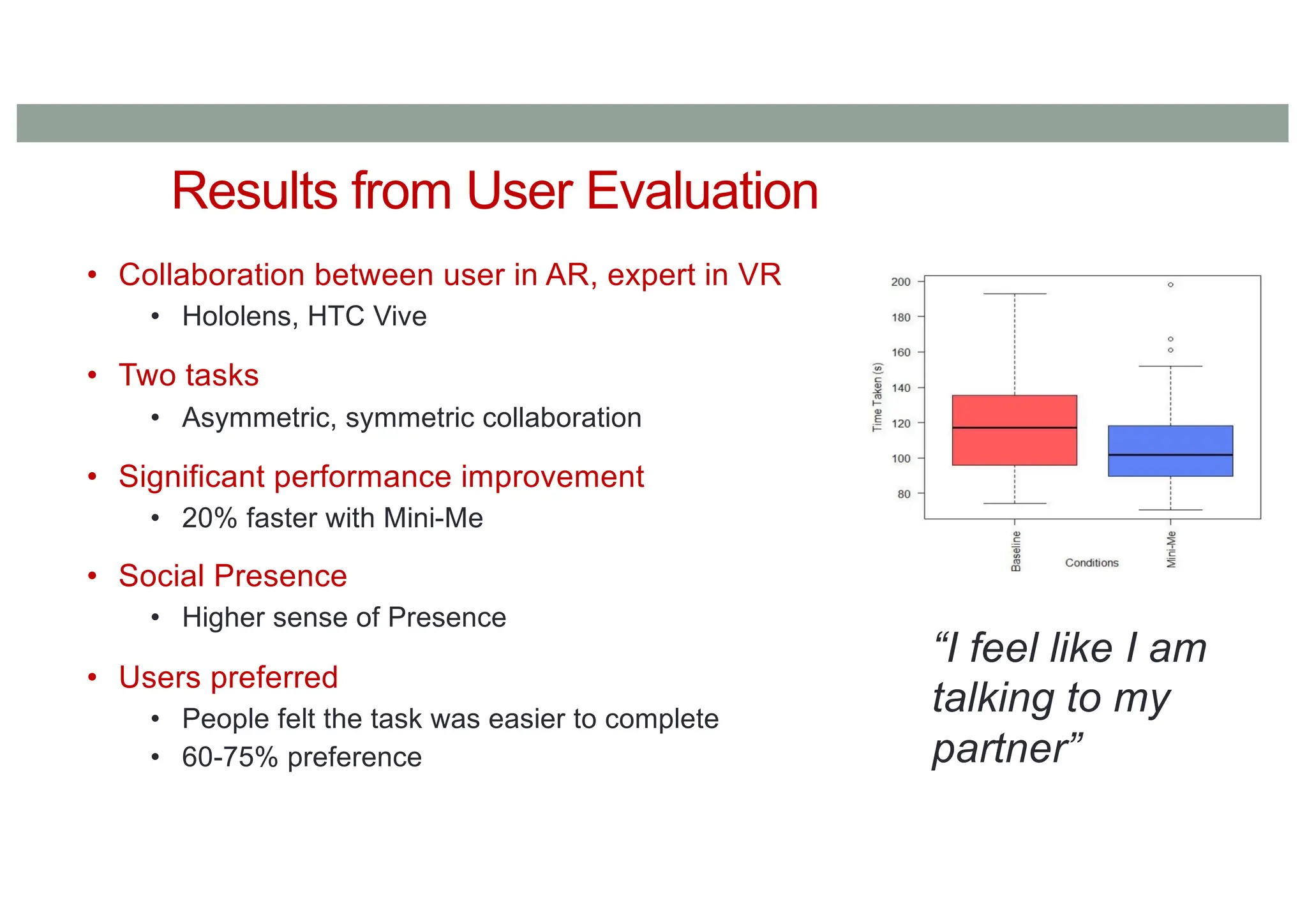 Results from User Evaluation

• Collaboration between user in AR, expert in VR
  • Hololens, HTC Vive
• Two tasks
  • Asymmetric, symmetric collaboration
• Significant performance improvement
  • 20% faster with Mini-Me
• Social Presence
  • Higher sense of Presence
• Users preferred
  • People felt the task was easier to complete
  • 60-75% preference

200
180
160
140
120
100
80
Time Taken (s)
Baseline
Conditions
Mini-Me

“I feel like I am talking to my partner”